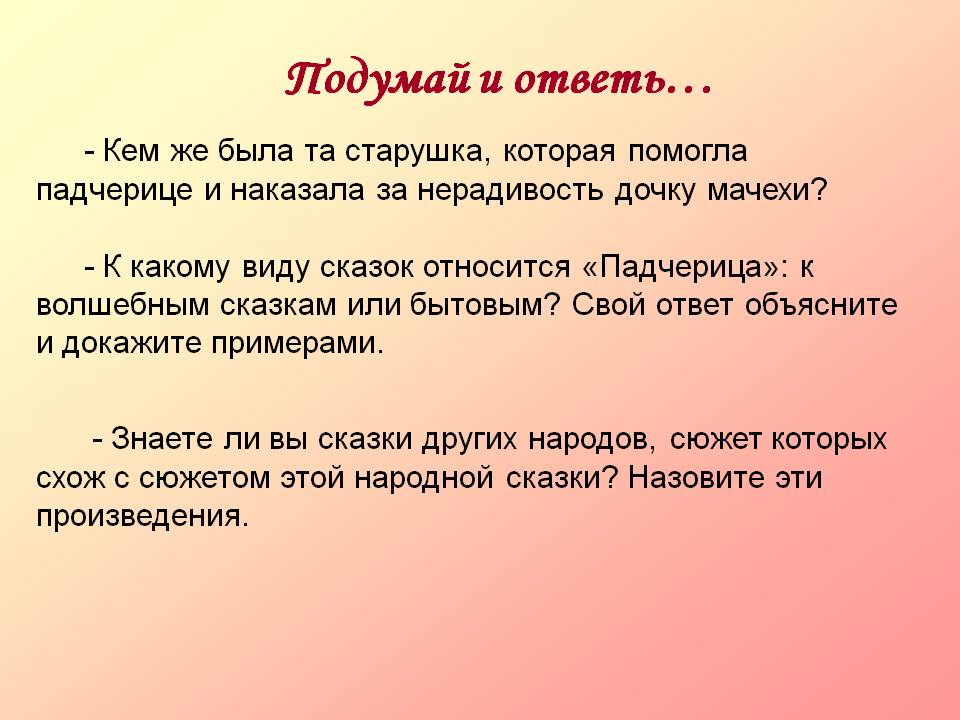 Подумай и ответь…

- Кем же была та старушка, которая помогла падчерице и наказала за нерадивость дочку мачехи?

- К какому виду сказок относится «Падчерица»: к волшебным сказкам или бытовым? Свой ответ объясните и докажите примерами.

- Знаете ли вы сказки других народов, сюжет которых схож с сюжетом этой народной сказки? Назовите эти произведения.